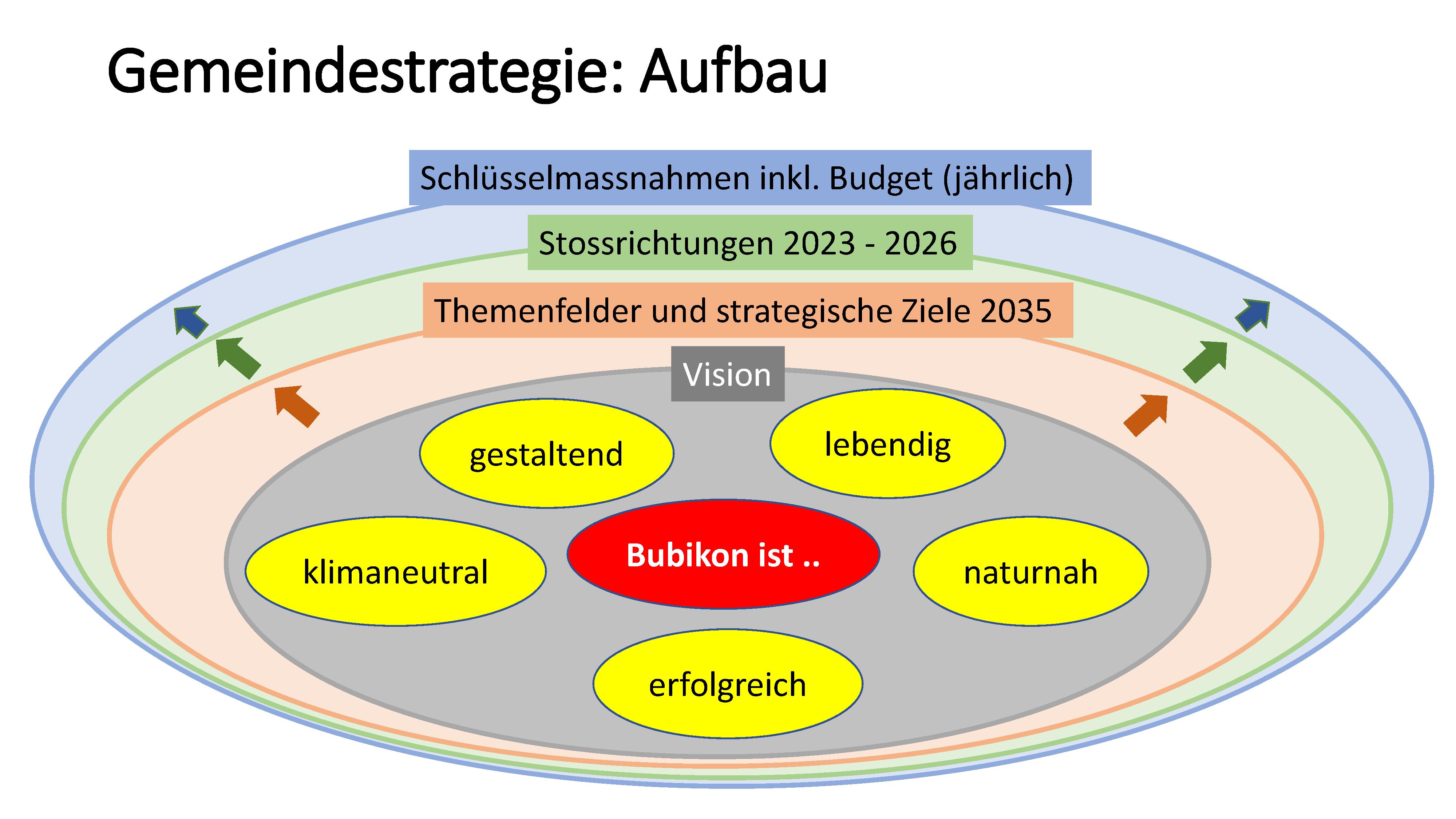 Gemeindestrategie: Aufbau

Schlüsselmassnahmen inkl. Budget (jährlich)

Stossrichtungen 2023 - 2026

Themenfelder und strategische Ziele 2035

Vision

gestaltend

lebendig

klimaneutral

Bubikon ist ..

naturnah

erfolgreich